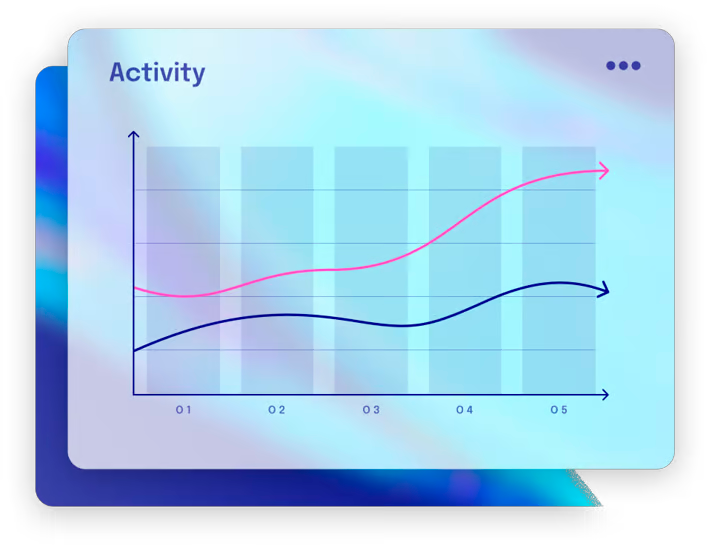 Activity

01
02
03
04
05